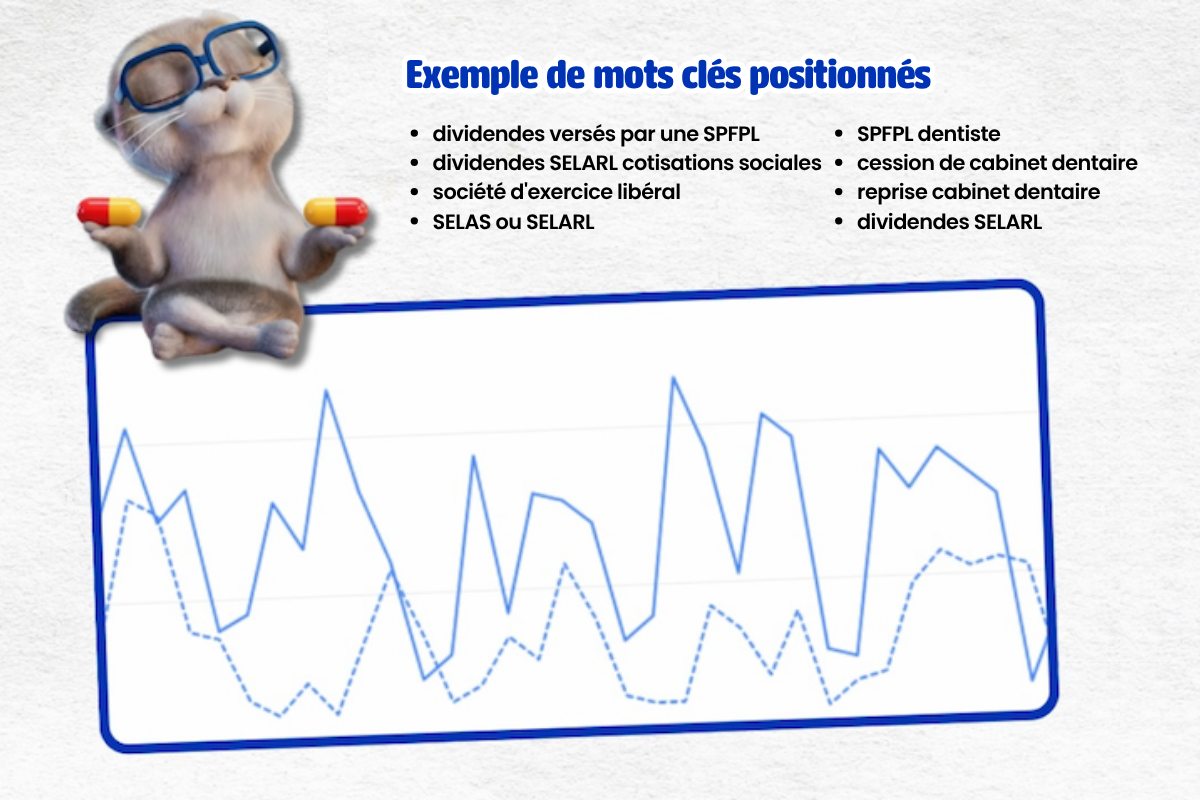 Exemple de mots clés positionnés

- dividendes versés par une SPFPL
- dividendes SELARL cotisations sociales
- société d'exercice libéral
- SELAS ou SELARL

- SPFPL dentiste
- cession de cabinet dentaire
- reprise cabinet dentaire
- dividendes SELARL